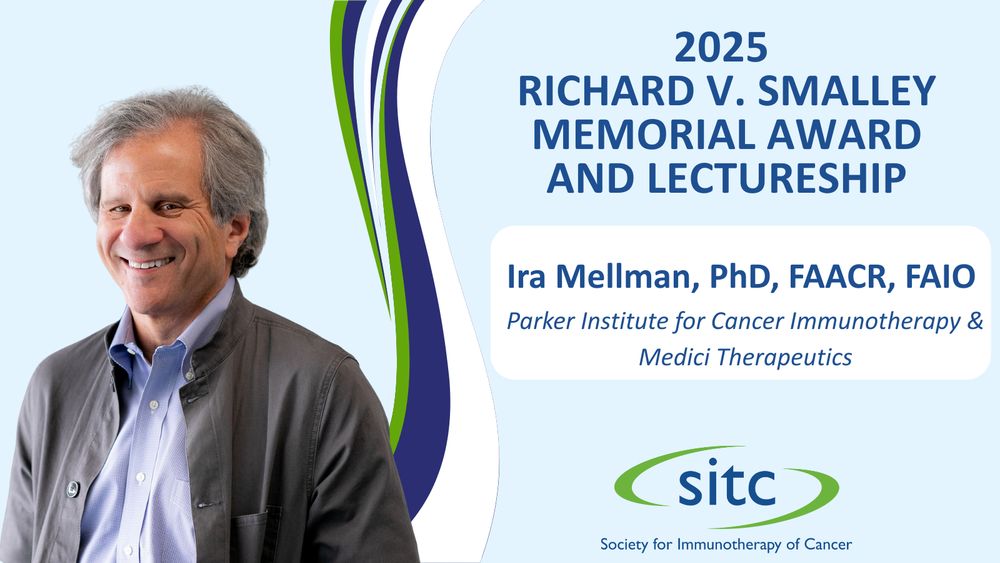 2025
RICHARD V. SMALLEY
MEMORIAL AWARD
AND LECTURESHIP

Ira Mellman, PhD, FAACR, FAIO
Parker Institute for Cancer Immunotherapy & Medici Therapeutics

sitc
Society for Immunotherapy of Cancer